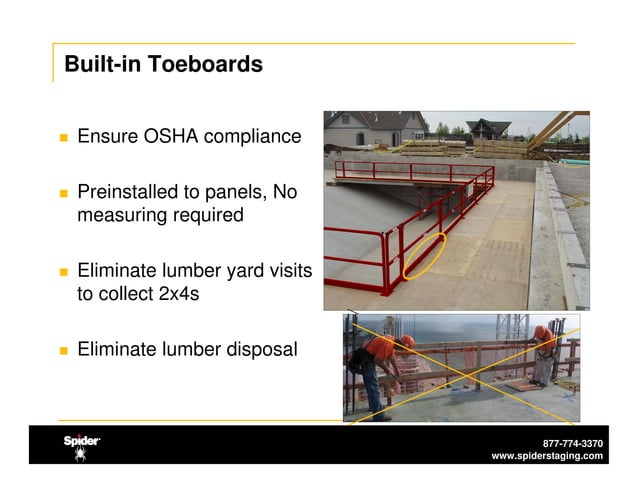 Built-in Toeboards

Ensure OSHA compliance

Preinstalled to panels, No measuring required

Eliminate lumber yard visits to collect 2x4s

Eliminate lumber disposal

Spider

877-774-3370
www.spiderstaging.com